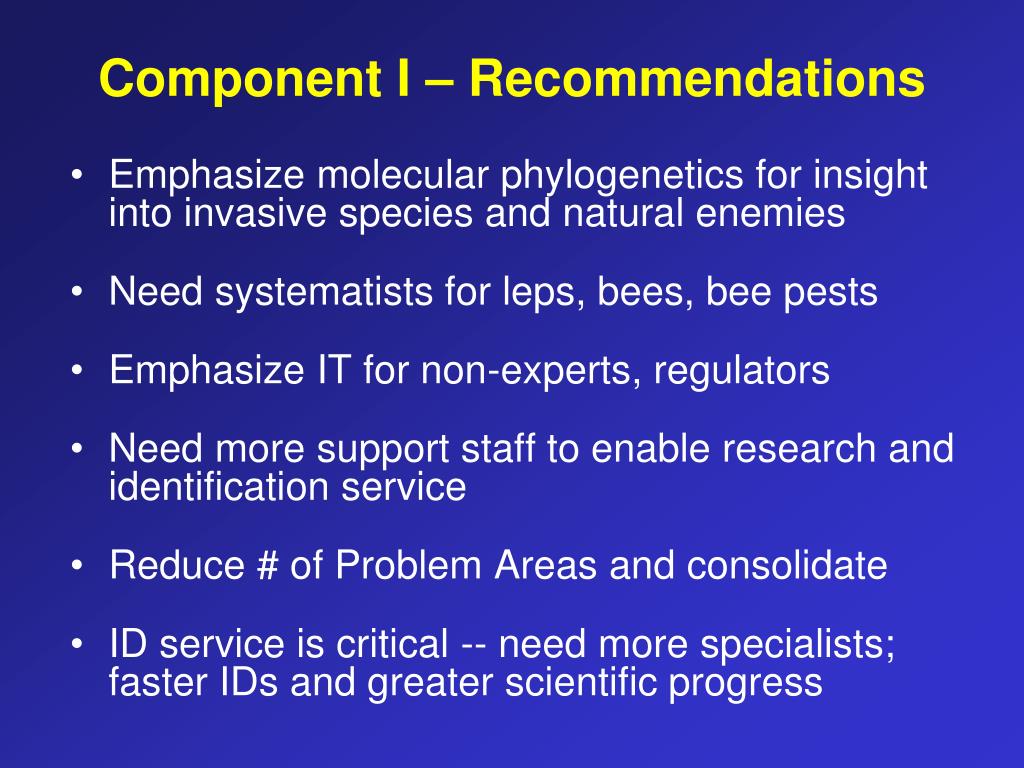 Component I – Recommendations

• Emphasize molecular phylogenetics for insight into invasive species and natural enemies

• Need systematists for leps, bees, bee pests

• Emphasize IT for non-experts, regulators

• Need more support staff to enable research and identification service

• Reduce # of Problem Areas and consolidate

• ID service is critical -- need more specialists; faster IDs and greater scientific progress